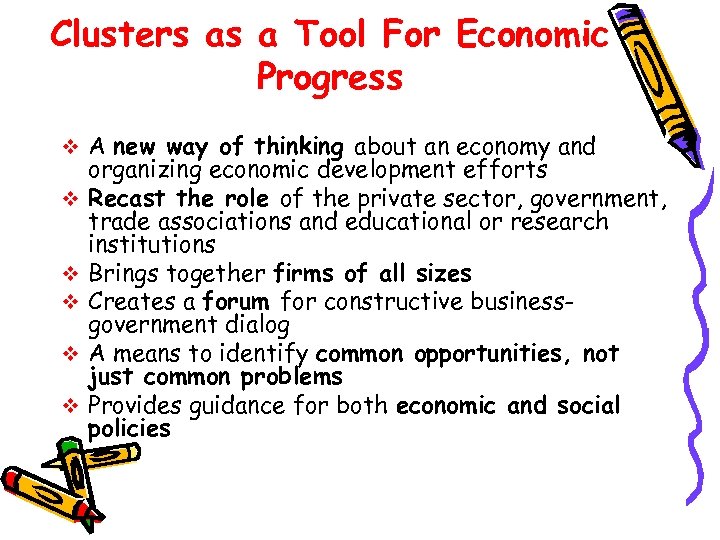 Clusters as a Tool For Economic Progress

❖ A new way of thinking about an economy and organizing economic development efforts
❖ Recast the role of the private sector, government, trade associations and educational or research institutions
❖ Brings together firms of all sizes
❖ Creates a forum for constructive business-government dialog
❖ A means to identify common opportunities, not just common problems
❖ Provides guidance for both economic and social policies